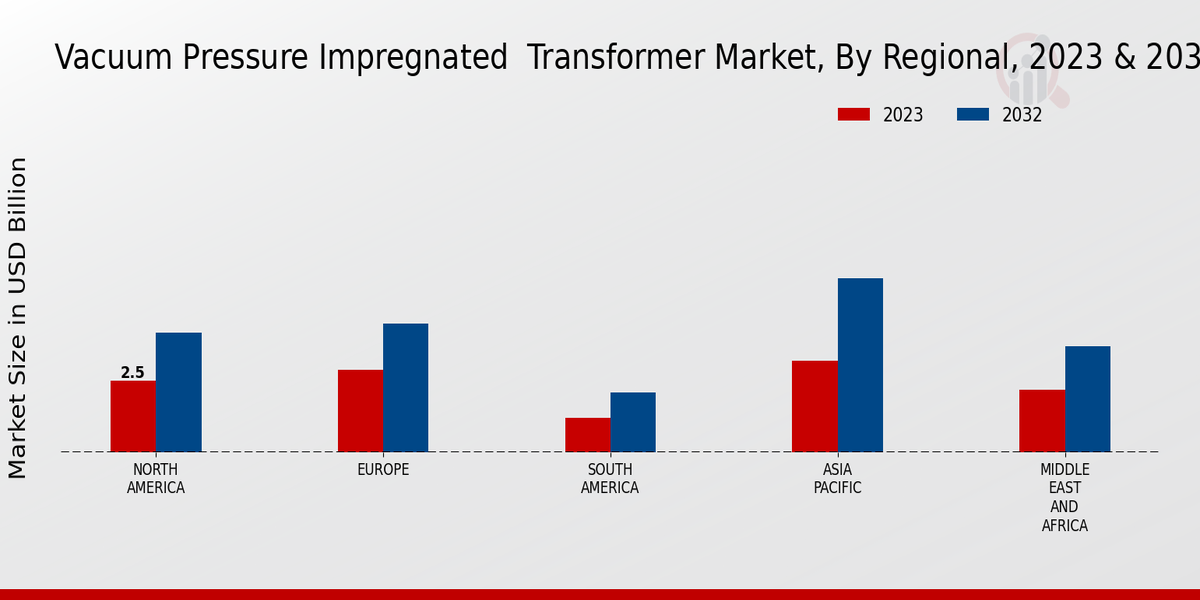 Vacuum Pressure Impregnated Transformer Market, By Regional, 2023 & 203

2023 2032

Market Size in USD Billion

2.5

NORTH AMERICA

EUROPE

SOUTH AMERICA

ASIA PACIFIC

MIDDLE EAST AND AFRICA